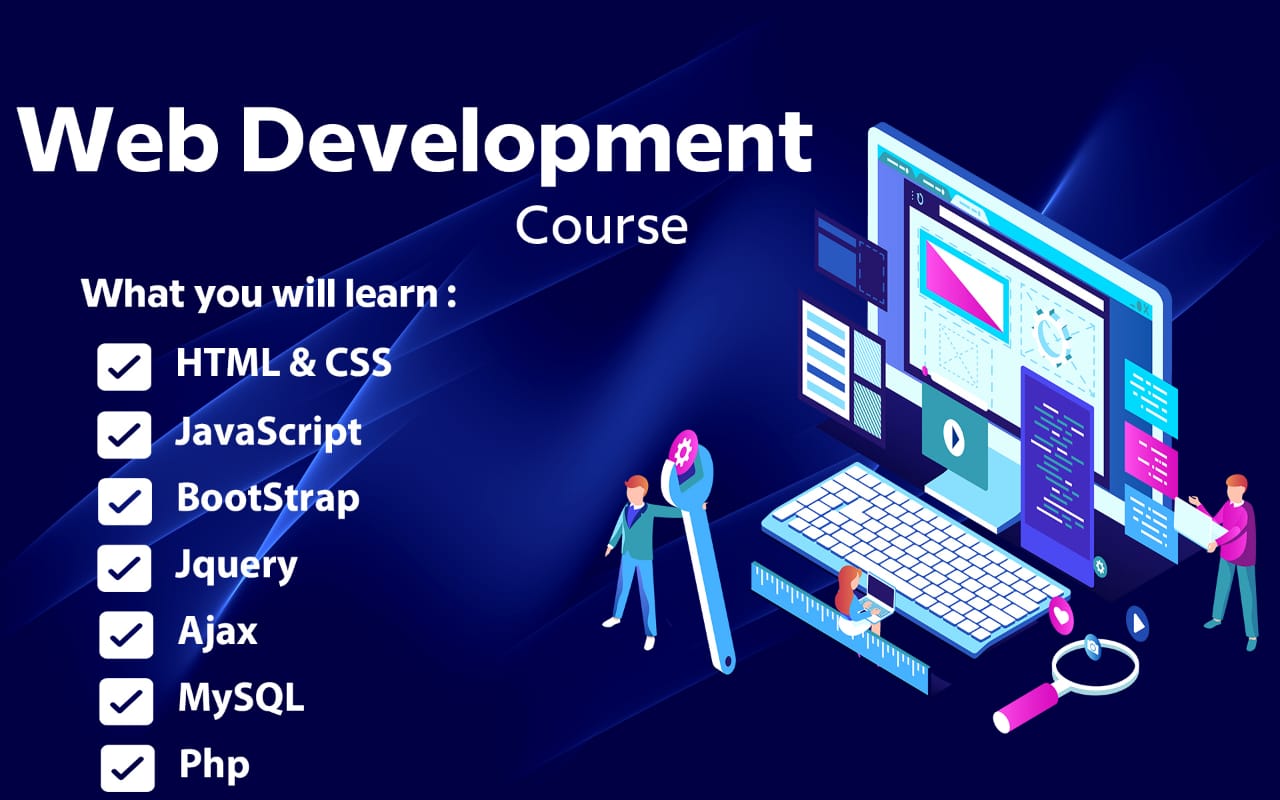 Web Development
Course

What you will learn :

HTML & CSS
JavaScript
BootStrap
Jquery
Ajax
MySQL
Php